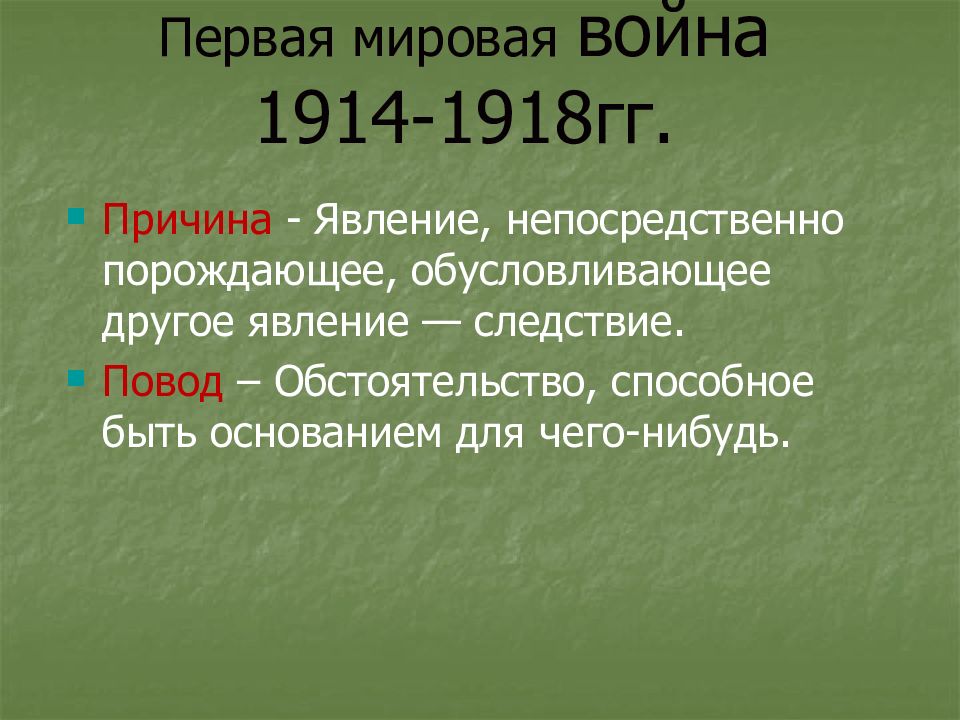 Первая мировая война 1914-1918гг.

Причина - Явление, непосредственно порождающее, обусловливающее другое явление — следствие.

Повод – Обстоятельство, способное быть основанием для чего-нибудь.